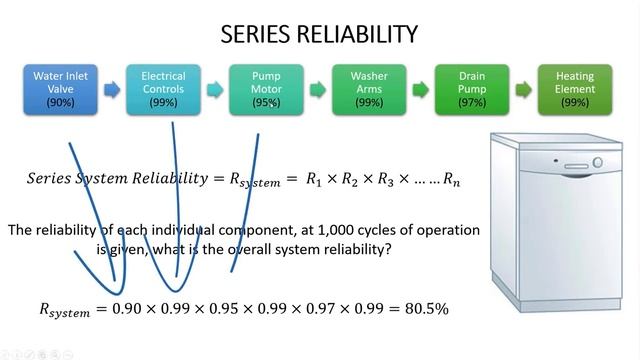 SERIES RELIABILITY

Water Inlet Valve (90%)

Electrical Controls (99%)

Pump Motor (95%)

Washer Arms (99%)

Drain Pump (97%)

Heating Element (99%)

$Series\ System\ Reliability = R_{system} = R_1 \times R_2 \times R_3 \times \dots \dots R_n$

The reliability of each individual component, at 1,000 cycles of operation is given, what is the overall system reliability?

$R_{system} = 0.90 \times 0.99 \times 0.95 \times 0.99 \times 0.97 \times 0.99 = 80.5\%$